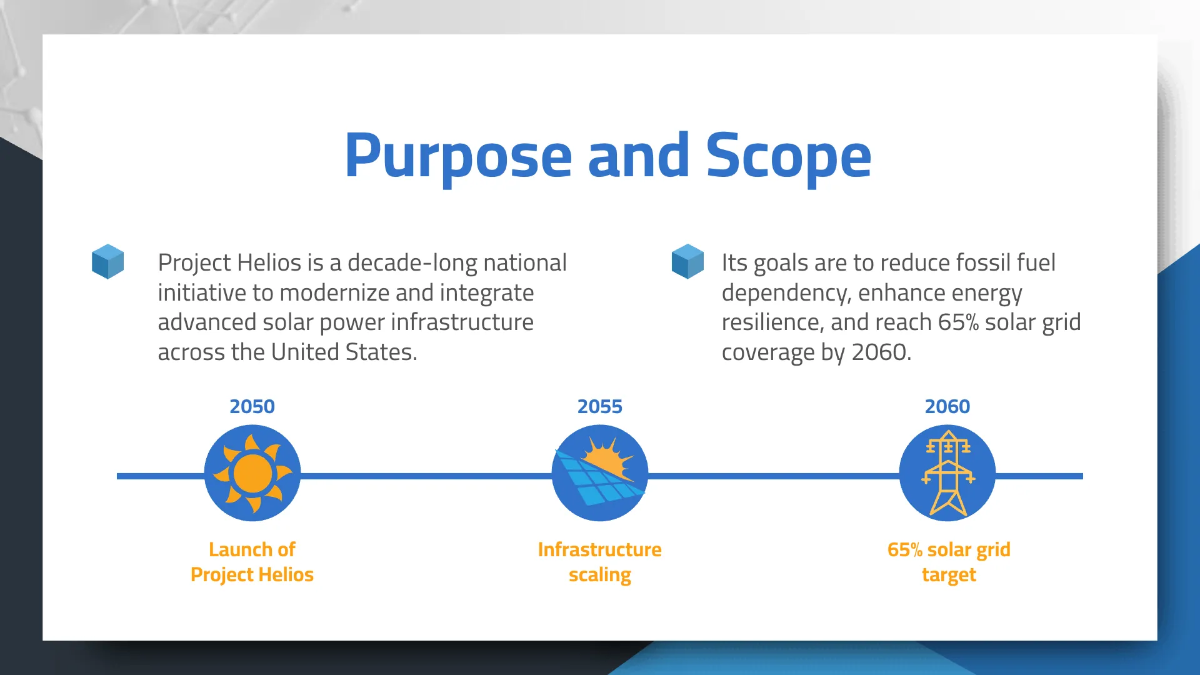 Purpose and Scope

Project Helios is a decade-long national initiative to modernize and integrate advanced solar power infrastructure across the United States.

Its goals are to reduce fossil fuel dependency, enhance energy resilience, and reach 65% solar grid coverage by 2060.

2050

Launch of Project Helios

2055

Infrastructure scaling

2060

65% solar grid target